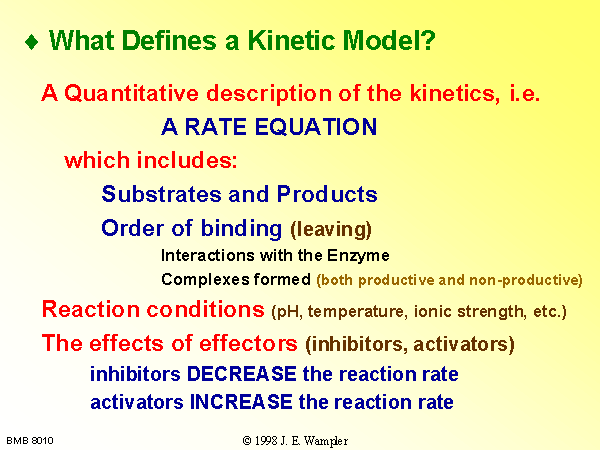 ♦ What Defines a Kinetic Model?

A Quantitative description of the kinetics, i.e.

A RATE EQUATION

which includes:

Substrates and Products

Order of binding (leaving)

Interactions with the Enzyme

Complexes formed (both productive and non-productive)

Reaction conditions (pH, temperature, ionic strength, etc.)

The effects of effectors (inhibitors, activators)

inhibitors DECREASE the reaction rate

activators INCREASE the reaction rate

BMB 8010

© 1998 J. E. Wampler